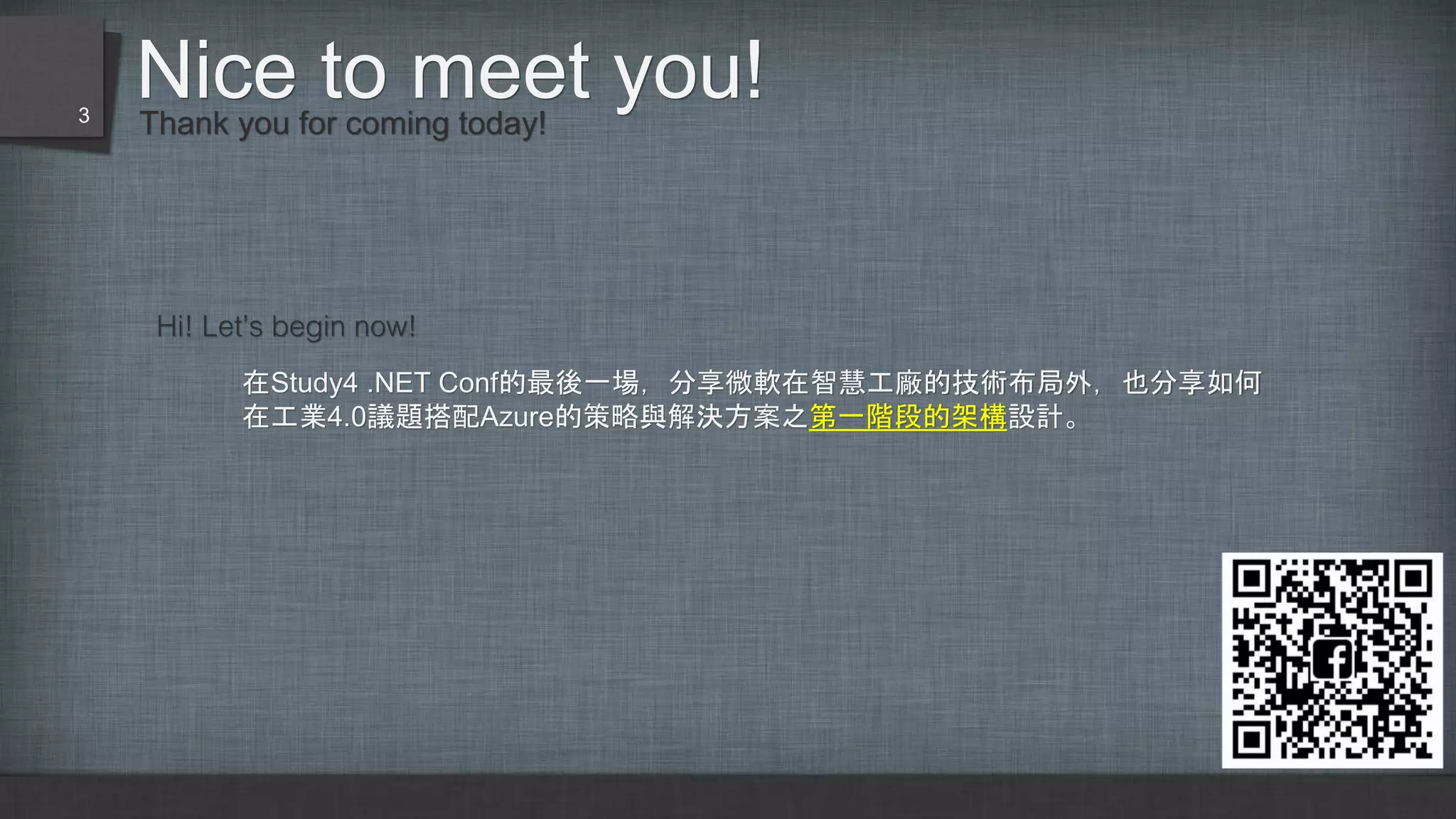 3

Nice to meet you!

Thank you for coming today!

Hi! Let's begin now!

在Study4 .NET Conf的最後一場，分享微軟在智慧工廠的技術布局外，也分享如何在工業4.0議題搭配Azure的策略與解決方案之第一階段的架構設計。